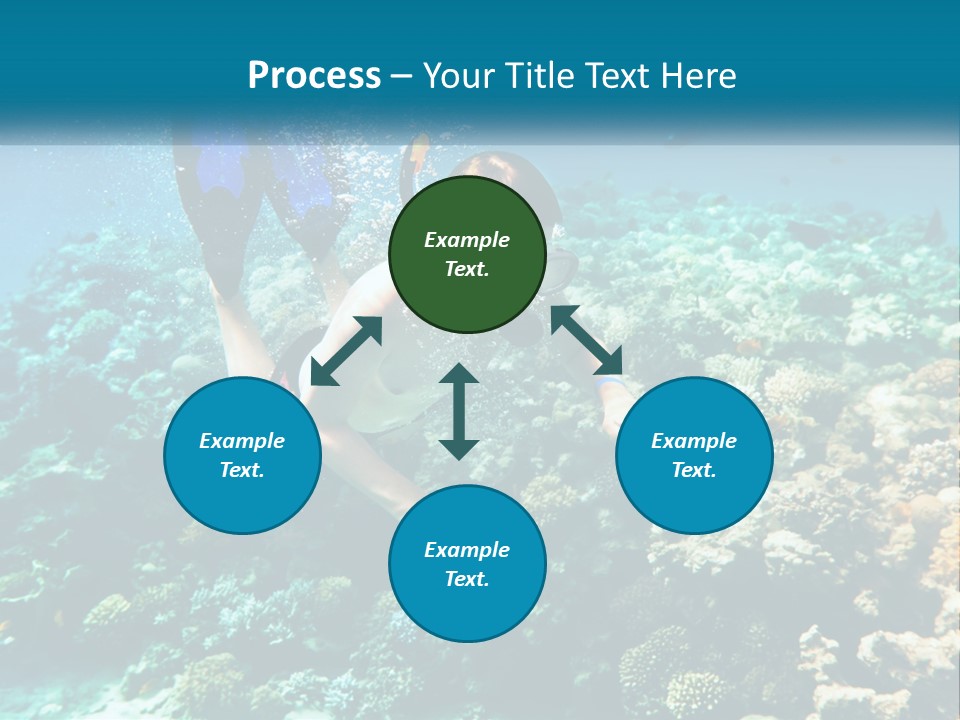 Process – Your Title Text Here

Example Text.

Example Text.

Example Text.

Example Text.